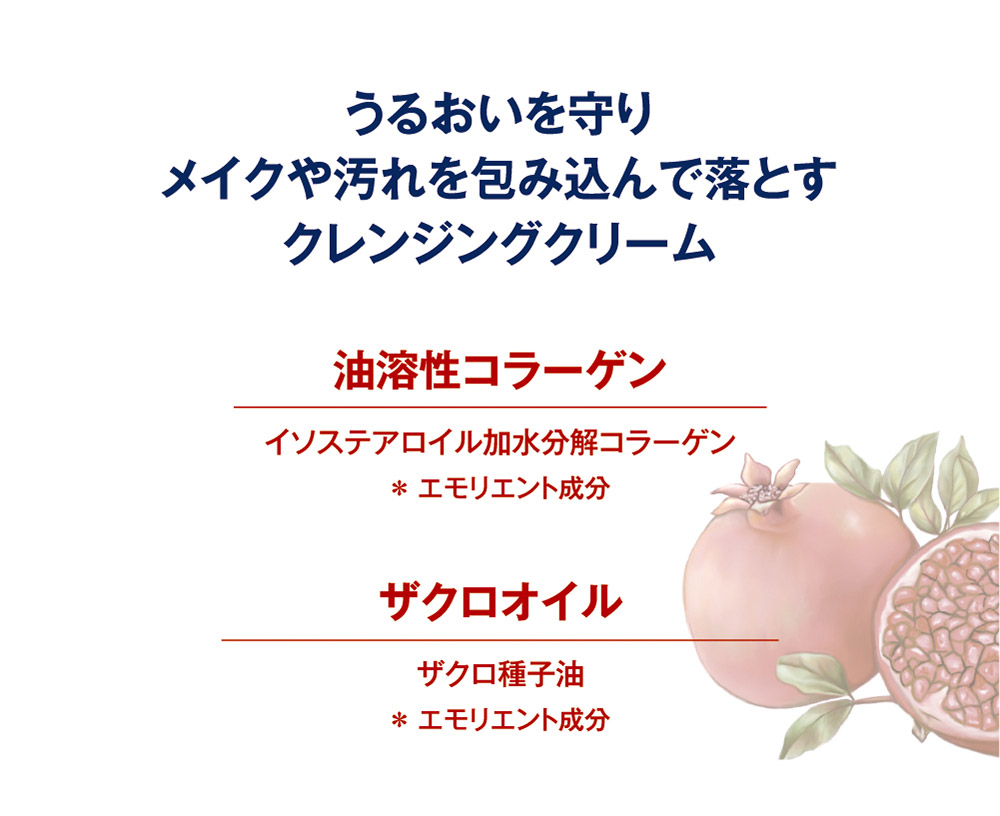 うるおいを守り
メイクや汚れを包み込んで落とす
クレンジングクリーム

油溶性コラーゲン

イソステアロイル加水分解コラーゲン
＊ エモリエント成分

ザクロオイル

ザクロ種子油
＊ エモリエント成分